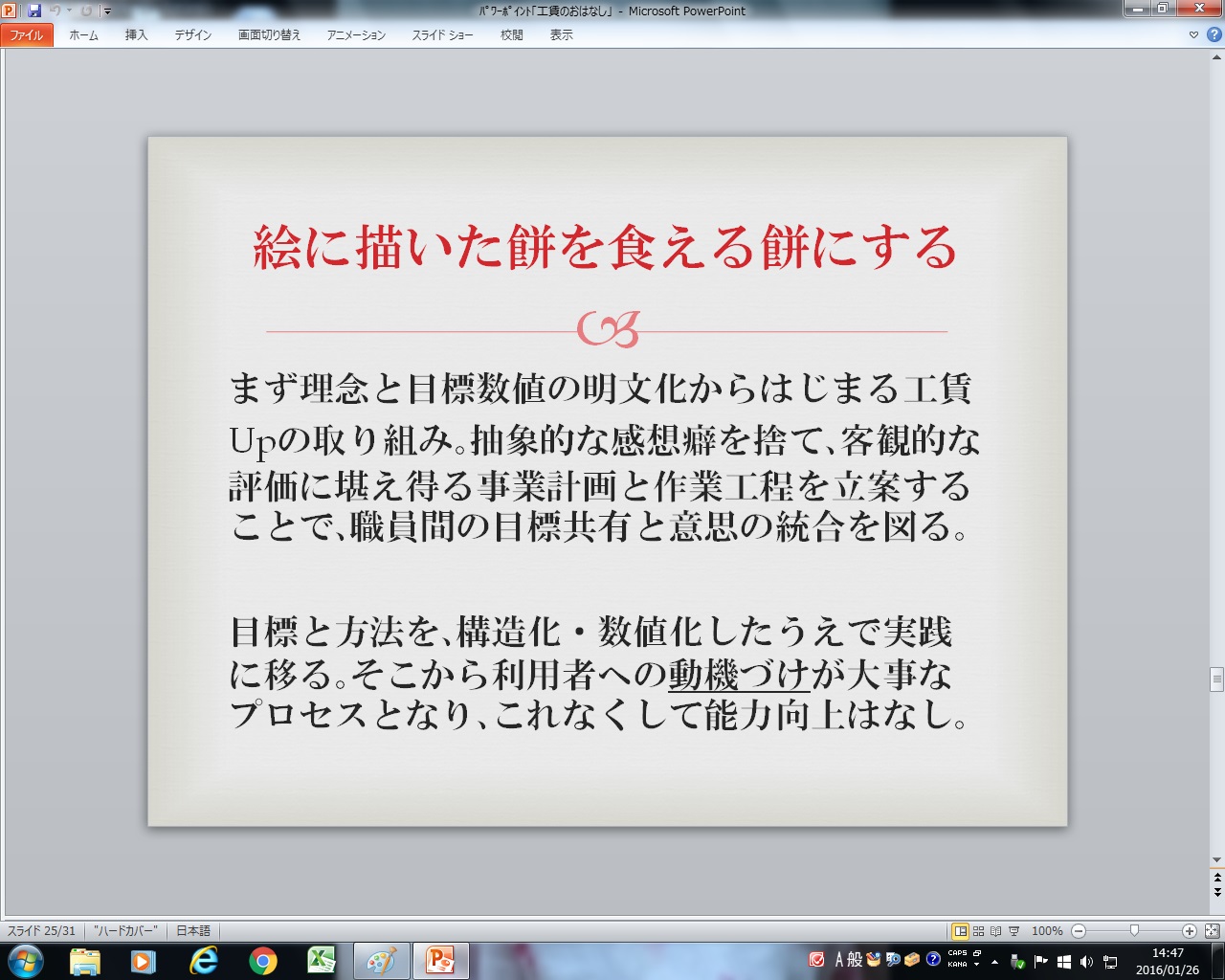 パワーポイント「工賃のおはなし」 - Microsoft PowerPoint

ファイル　ホーム　挿入　デザイン　画面切り替え　アニメーション　スライド ショー　校閲　表示

絵に描いた餅を食える餅にする

まず理念と目標数値の明文化からはじまる工賃Upの取り組み。抽象的な感想癖を捨て、客観的な評価に堪え得る事業計画と作業工程を立案することで、職員間の目標共有と意思の統合を図る。

目標と方法を、構造化・数値化したうえで実践に移る。そこから利用者への動機づけが大事なプロセスとなり、これなくして能力向上はなし。

スライド 25/31　"ハードカバー"　日本語　100%

A 般　CAPS KANA　14:47　2016/01/26